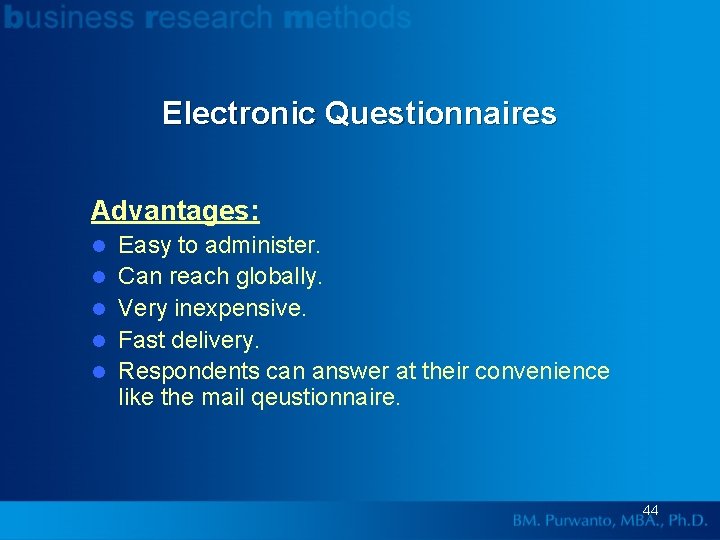 business research methods

Electronic Questionnaires

Advantages:

- Easy to administer.
- Can reach globally.
- Very inexpensive.
- Fast delivery.
- Respondents can answer at their convenience like the mail qeustionnaire.

44

BM. Purwanto, MBA., Ph.D.